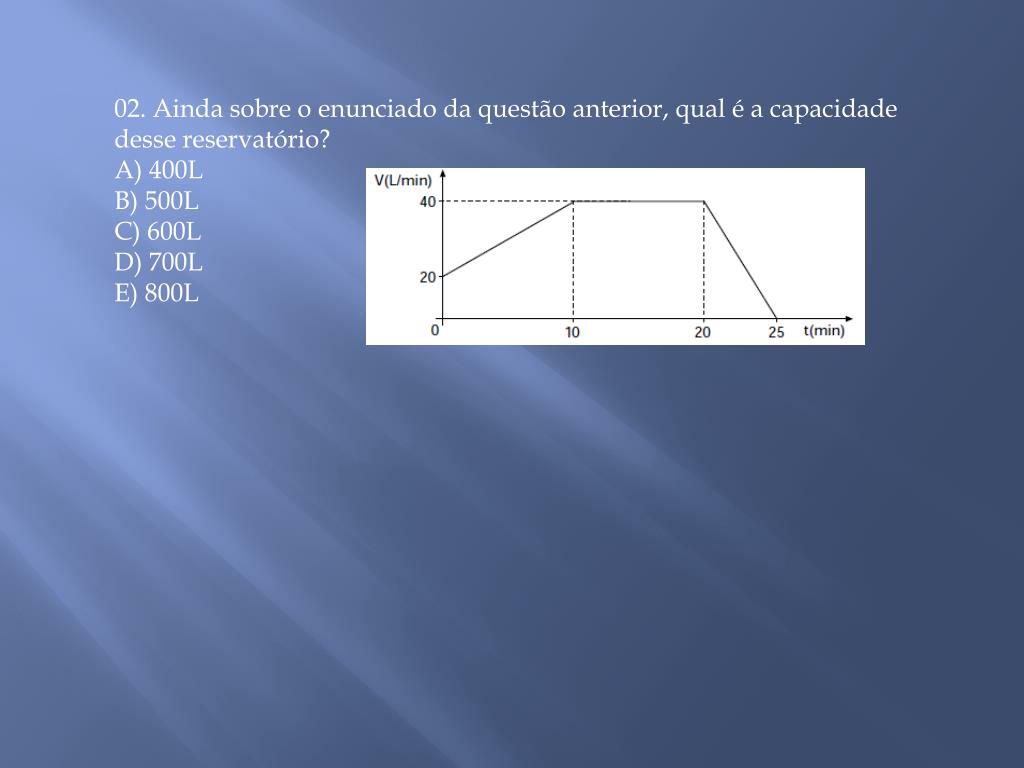 02. Ainda sobre o enunciado da questão anterior, qual é a capacidade desse reservatório?
A) 400L
B) 500L
C) 600L
D) 700L
E) 800L

V(L/min)
40
20
0
10
20
25
t(min)